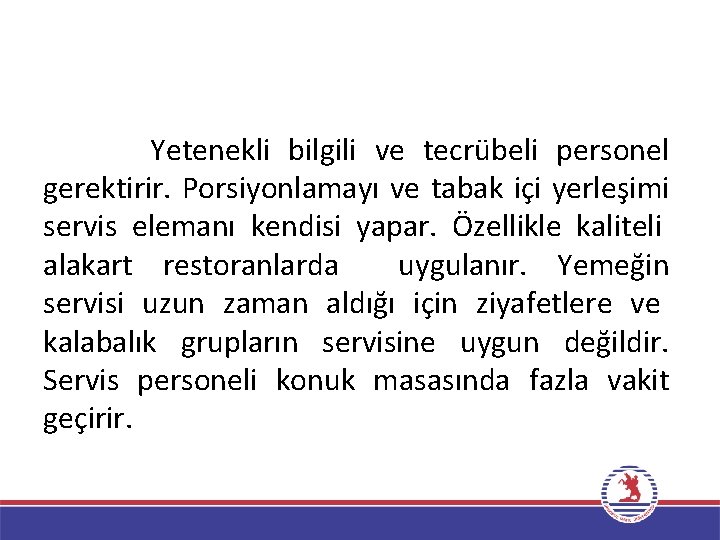 Yetenekli bilgili ve tecrübeli personel gerektirir. Porsiyonlamayı ve tabak içi yerleşimi servis elemanı kendisi yapar. Özellikle kaliteli alakart restoranlarda uygulanır. Yemeğin servisi uzun zaman aldığı için ziyafetlere ve kalabalık grupların servisine uygun değildir. Servis personeli konuk masasında fazla vakit geçirir.